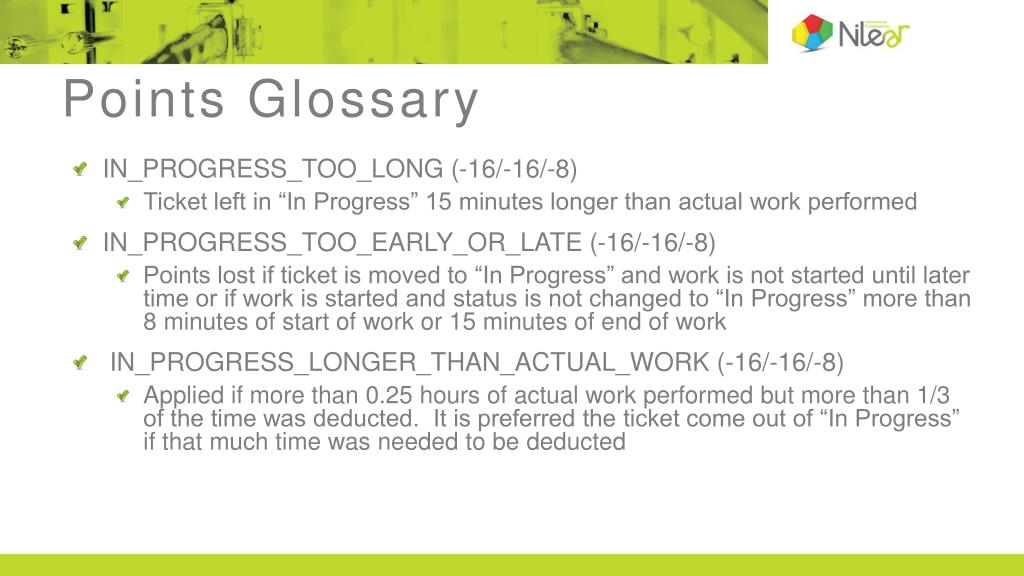 Nilear

Points Glossary

IN_PROGRESS_TOO_LONG (-16/-16/-8)

Ticket left in “In Progress” 15 minutes longer than actual work performed

IN_PROGRESS_TOO_EARLY_OR_LATE (-16/-16/-8)

Points lost if ticket is moved to “In Progress” and work is not started until later time or if work is started and status is not changed to “In Progress” more than 8 minutes of start of work or 15 minutes of end of work

IN_PROGRESS_LONGER_THAN_ACTUAL_WORK (-16/-16/-8)

Applied if more than 0.25 hours of actual work performed but more than 1/3 of the time was deducted. It is preferred the ticket come out of “In Progress” if that much time was needed to be deducted